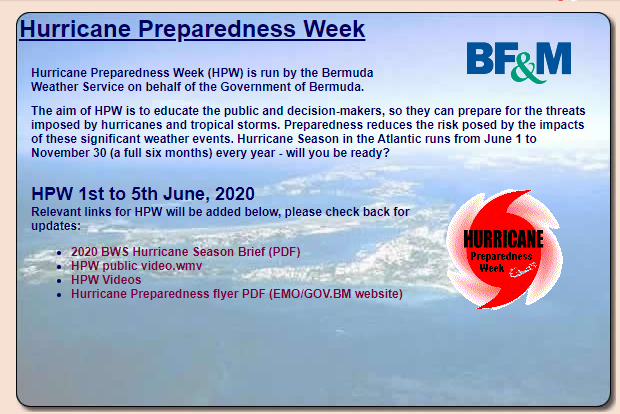 Hurricane Preparedness Week

BF&M

Hurricane Preparedness Week (HPW) is run by the Bermuda Weather Service on behalf of the Government of Bermuda.

The aim of HPW is to educate the public and decision-makers, so they can prepare for the threats imposed by hurricanes and tropical storms. Preparedness reduces the risk posed by the impacts of these significant weather events. Hurricane Season in the Atlantic runs from June 1 to November 30 (a full six months) every year - will you be ready?

HPW 1st to 5th June, 2020

Relevant links for HPW will be added below, please check back for updates:

- 2020 BWS Hurricane Season Brief (PDF)
- HPW public video.wmv
- HPW Videos
- Hurricane Preparedness flyer PDF (EMO/GOV.BM website)

HURRICANE
Preparedness
Week